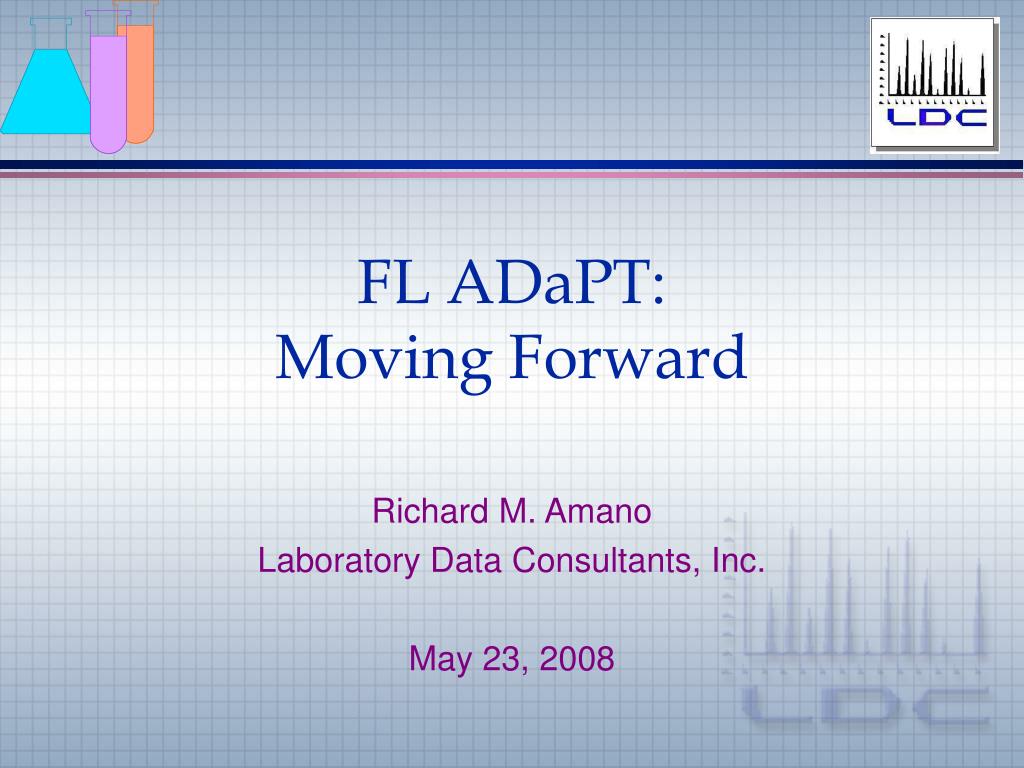 LDC

FL ADaPT:
Moving Forward

Richard M. Amano
Laboratory Data Consultants, Inc.

May 23, 2008

LDC